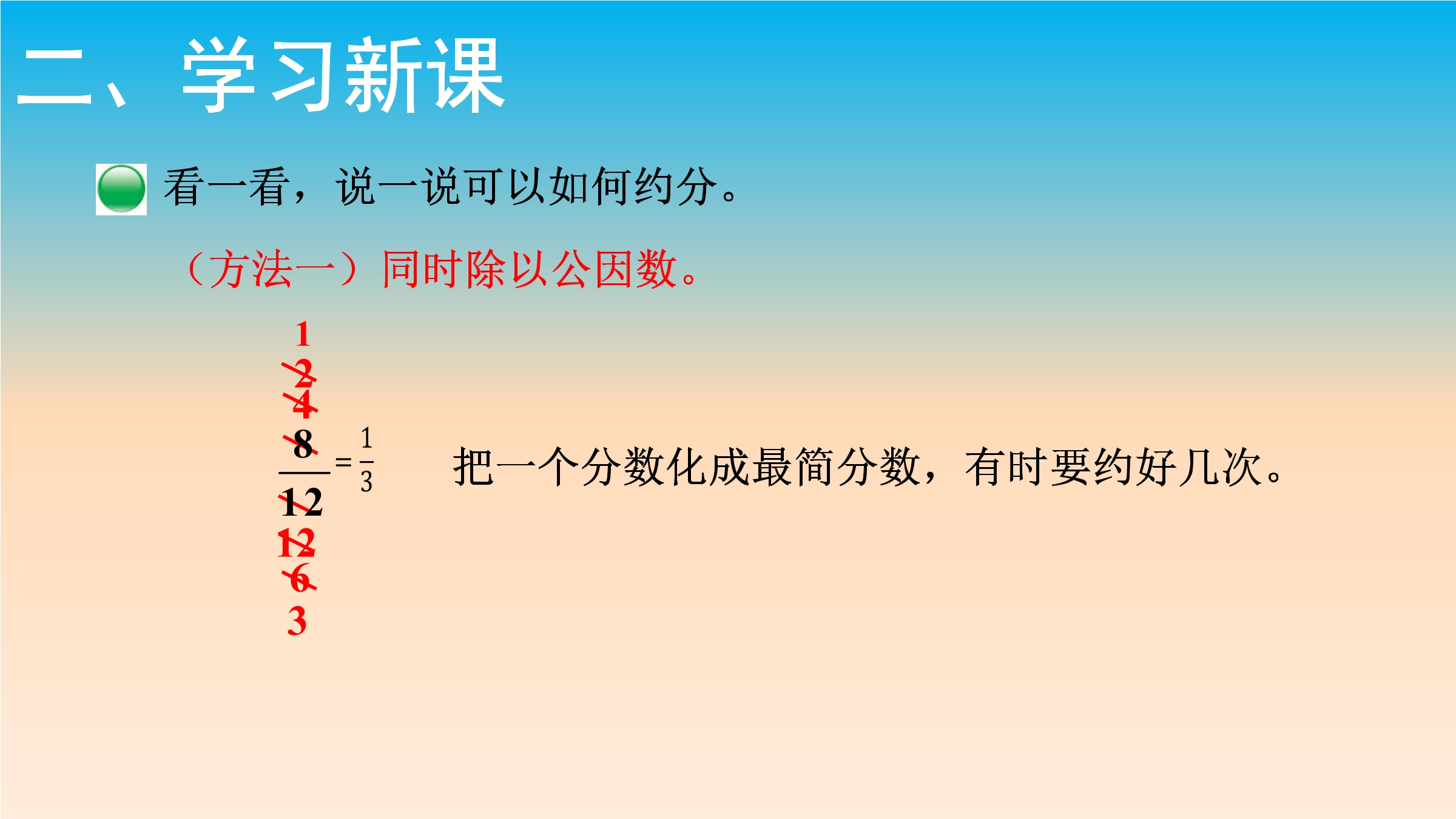 二、学习新课

看一看，说一说可以如何约分。

（方法一）同时除以公因数。

1
2
4
$\frac{8}{12}=\frac{1}{3}$
12
6
3

把一个分数化成最简分数，有时要约好几次。